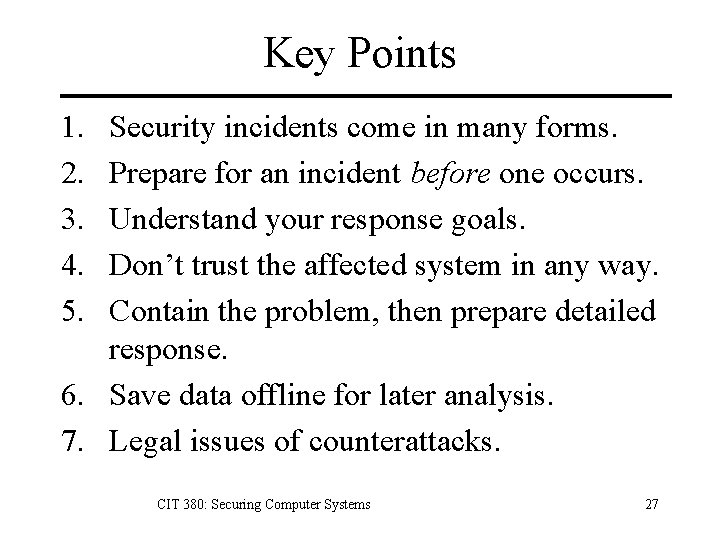 Key Points

1. Security incidents come in many forms.
2. Prepare for an incident before one occurs.
3. Understand your response goals.
4. Don’t trust the affected system in any way.
5. Contain the problem, then prepare detailed response.
6. Save data offline for later analysis.
7. Legal issues of counterattacks.

CIT 380: Securing Computer Systems

27